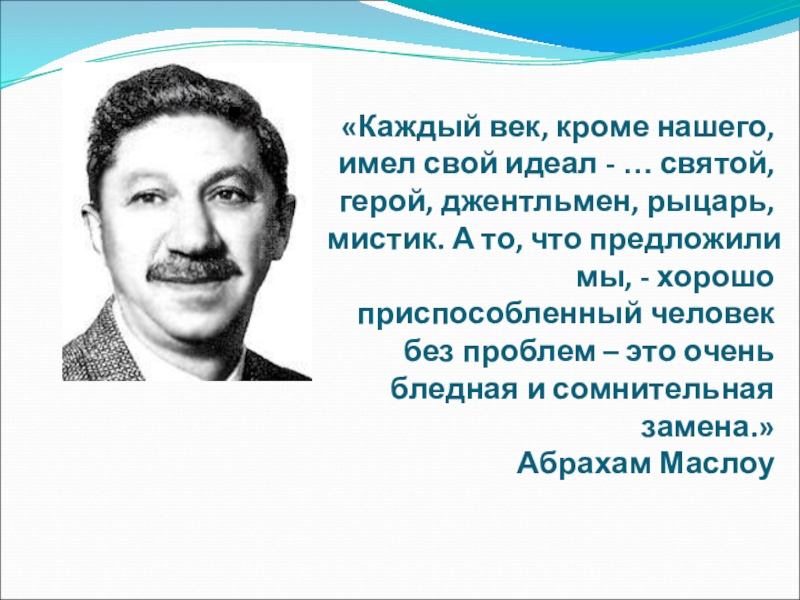 «Каждый век, кроме нашего, имел свой идеал - … святой, герой, джентльмен, рыцарь, мистик. А то, что предложили мы, - хорошо приспособленный человек без проблем – это очень бледная и сомнительная замена.»
Абрахам Маслоу